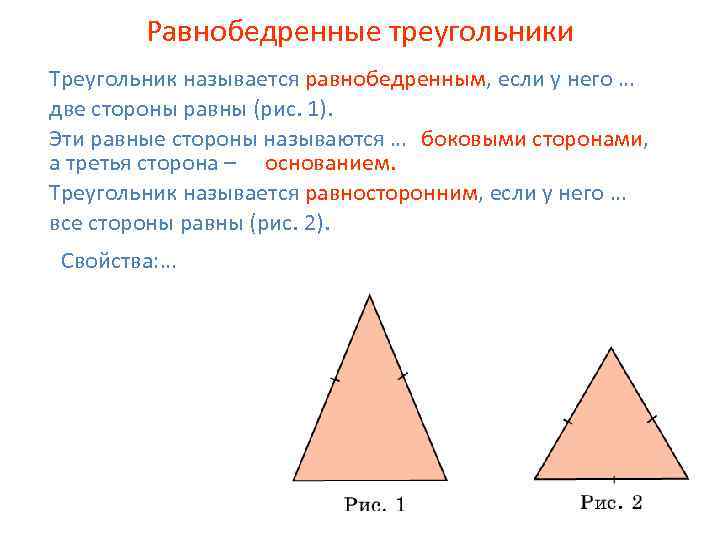 Равнобедренные треугольники

Треугольник называется равнобедренным, если у него … две стороны равны (рис. 1).

Эти равные стороны называются … боковыми сторонами, а третья сторона – основанием.

Треугольник называется равносторонним, если у него … все стороны равны (рис. 2).

Свойства:…

Рис. 1

Рис. 2